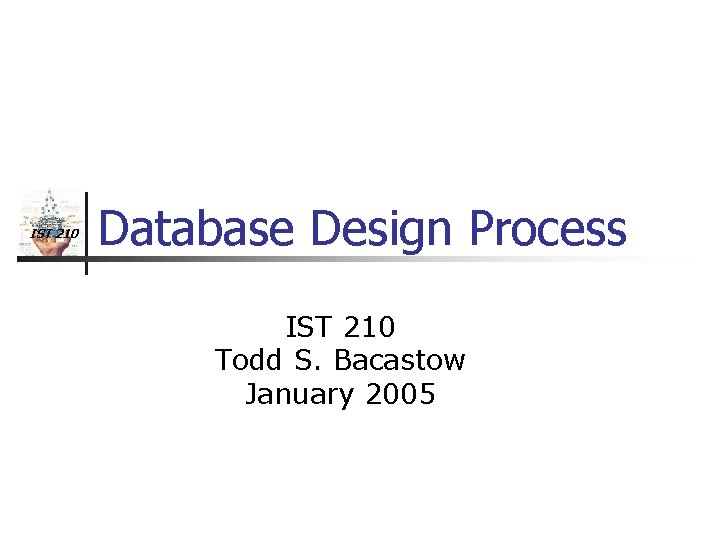 IST 210

Database Design Process

IST 210
Todd S. Bacastow
January 2005